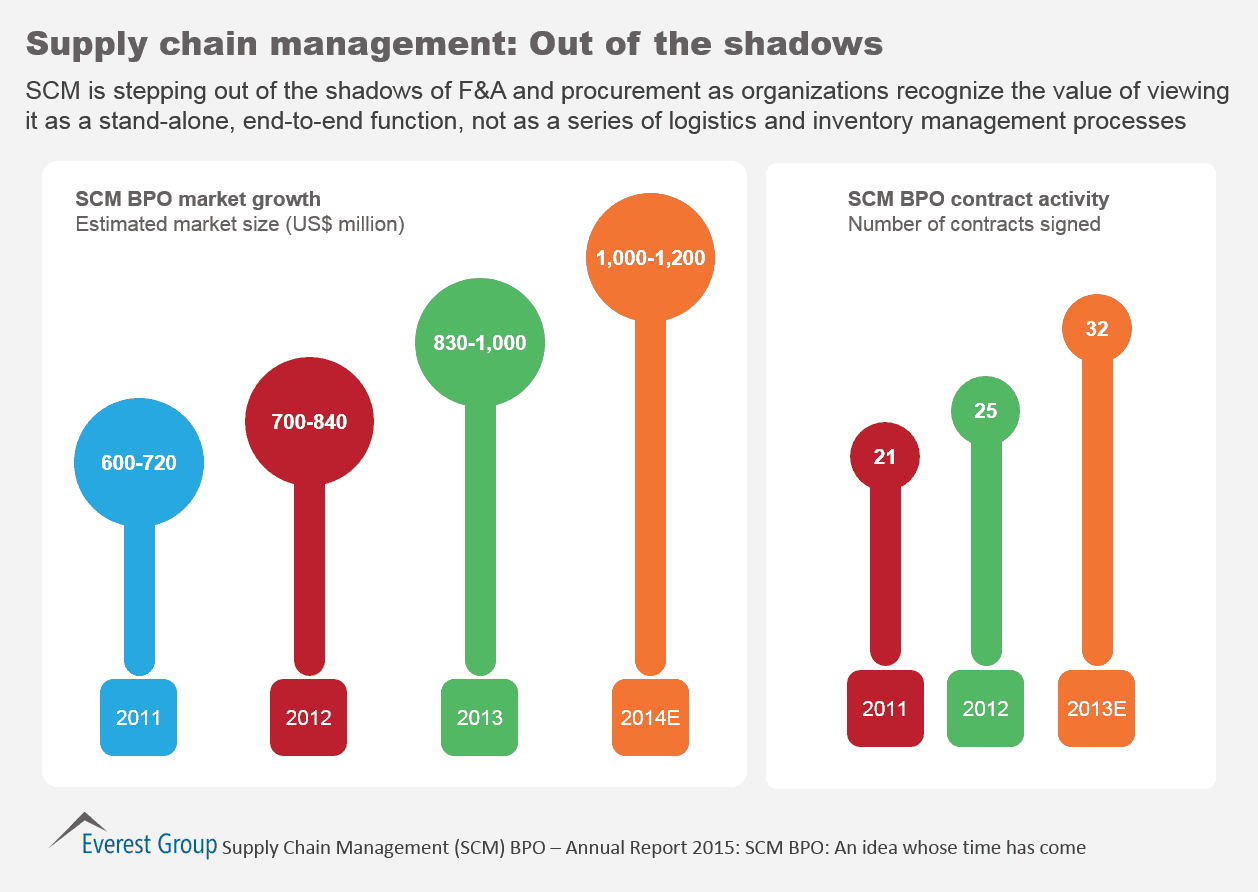 Supply chain management: Out of the shadows

SCM is stepping out of the shadows of F&A and procurement as organizations recognize the value of viewing it as a stand-alone, end-to-end function, not as a series of logistics and inventory management processes

SCM BPO market growth
Estimated market size (US$ million)

600-720
700-840
830-1,000
1,000-1,200

2011
2012
2013
2014E

SCM BPO contract activity
Number of contracts signed

21
25
32

2011
2012
2013E

Everest Group Supply Chain Management (SCM) BPO – Annual Report 2015: SCM BPO: An idea whose time has come